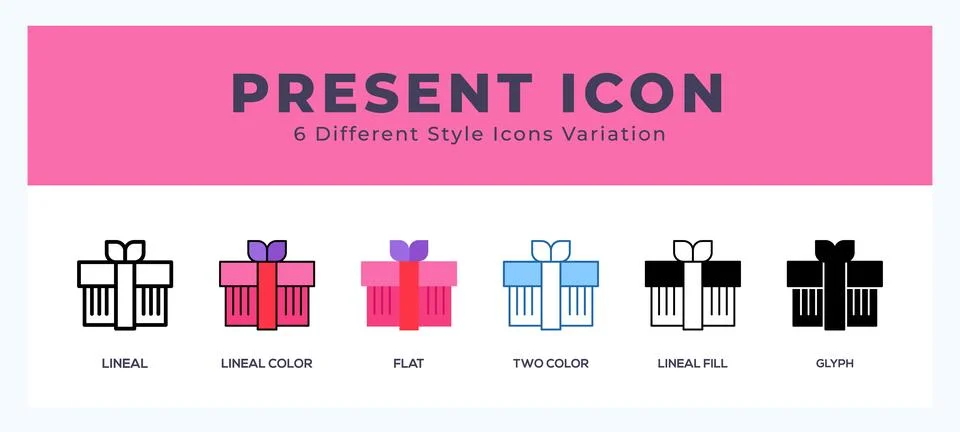 PRESENT ICON
6 Different Style Icons Variation

LINEAL
LINEAL COLOR
FLAT
TWO COLOR
LINEAL FILL
GLYPH